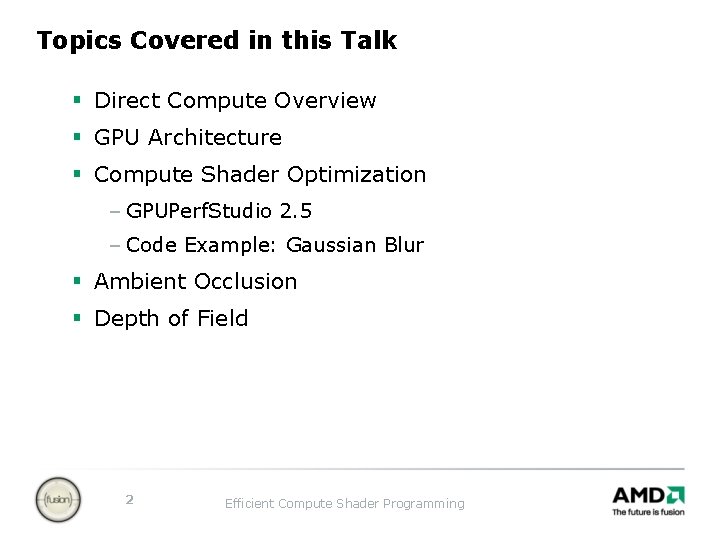 Topics Covered in this Talk

▪ Direct Compute Overview
▪ GPU Architecture
▪ Compute Shader Optimization
– GPUPerfStudio 2.5
– Code Example: Gaussian Blur
▪ Ambient Occlusion
▪ Depth of Field

fusion

2

Efficient Compute Shader Programming

AMD
The future is fusion